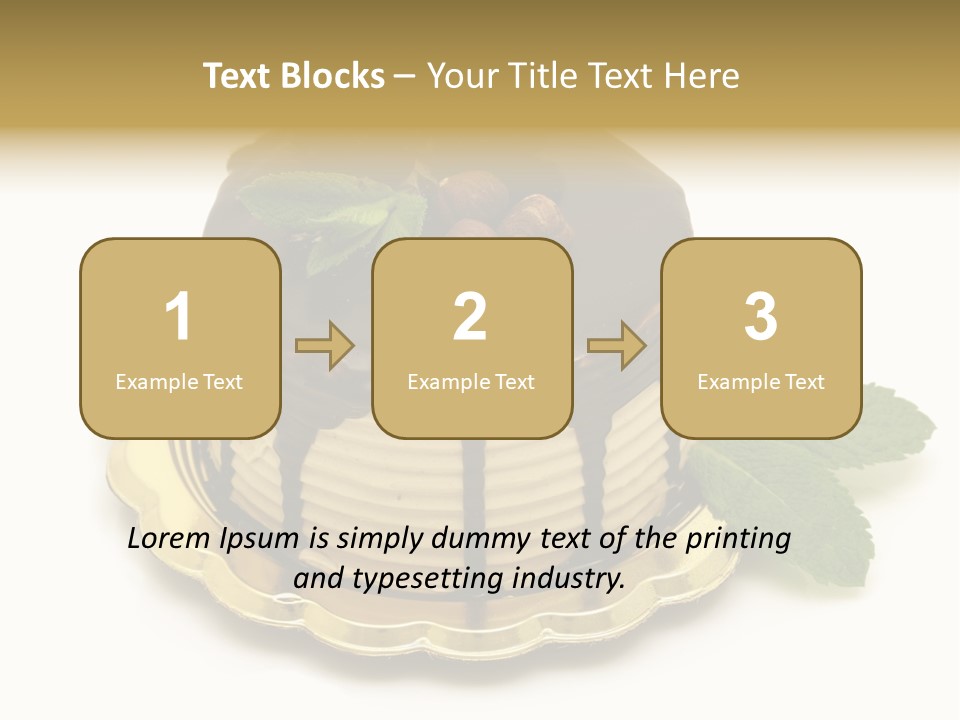 Text Blocks – Your Title Text Here

1
Example Text

2
Example Text

3
Example Text

Lorem Ipsum is simply dummy text of the printing and typesetting industry.